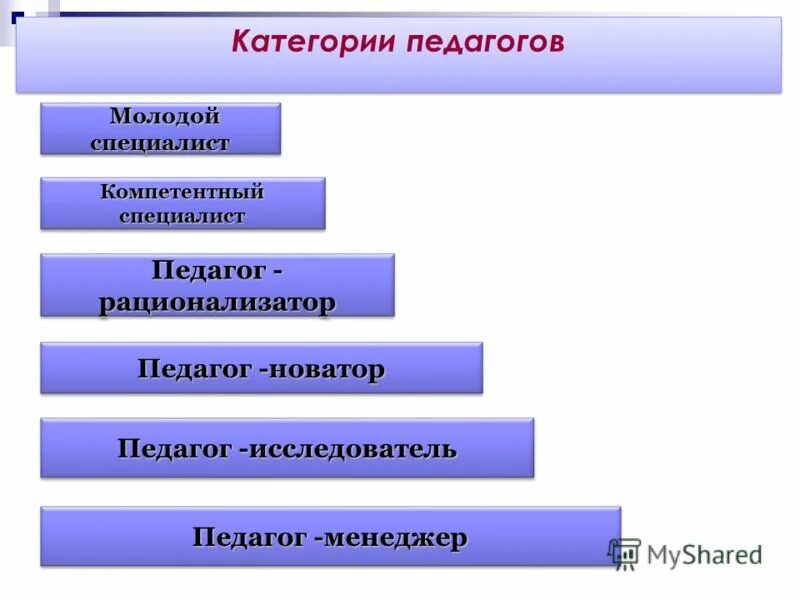 Категории педагогов

Молодой специалист

Компетентный специалист

Педагог - рационализатор

Педагог -новатор

Педагог -исследователь

Педагог -менеджер

MyShared